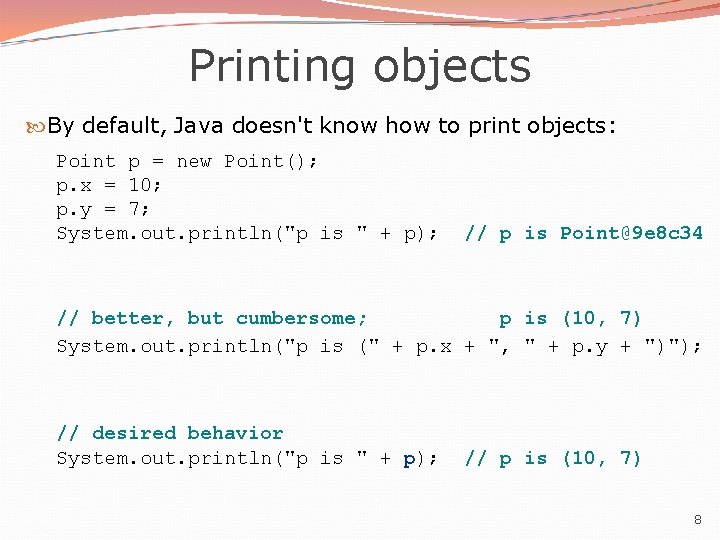 Printing objects

By default, Java doesn't know how to print objects:

Point p = new Point();
p.x = 10;
p.y = 7;
System.out.println("p is " + p);  // p is Point@9e8c34

// better, but cumbersome;           p is (10, 7)
System.out.println("p is (" + p.x + ", " + p.y + ")");

// desired behavior
System.out.println("p is " + p);  // p is (10, 7)

8